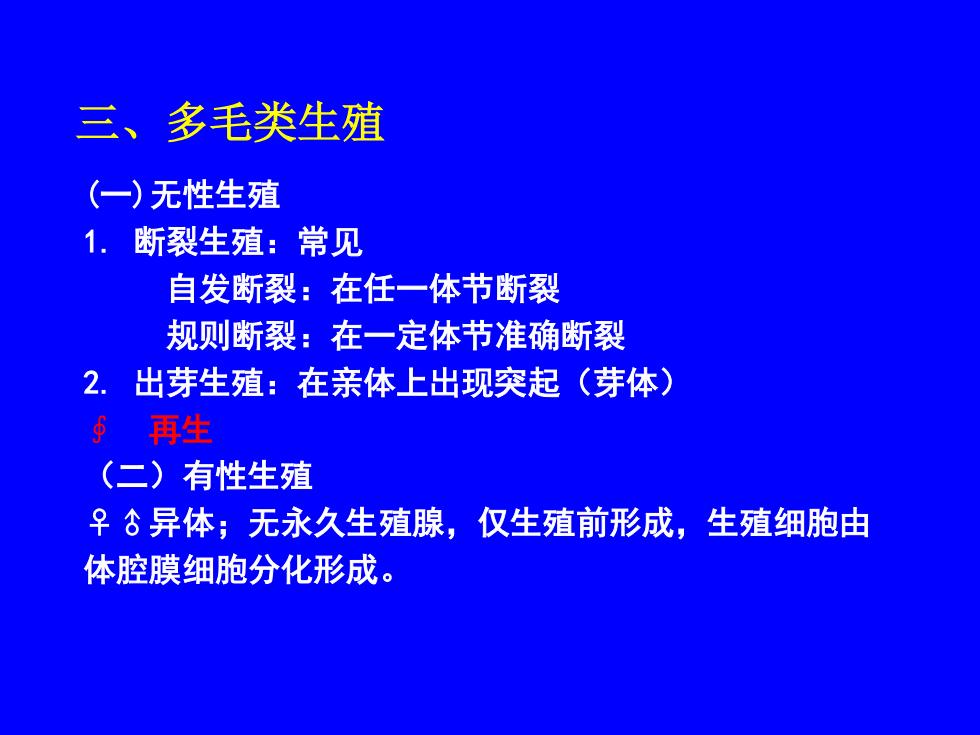 三、多毛类生殖

(一)无性生殖

1. 断裂生殖：常见

自发断裂：在任一体节断裂

规则断裂：在一定体节准确断裂

2. 出芽生殖：在亲体上出现突起（芽体）

∮ 再生

（二）有性生殖

♀♂异体；无永久生殖腺，仅生殖前形成，生殖细胞由体腔膜细胞分化形成。